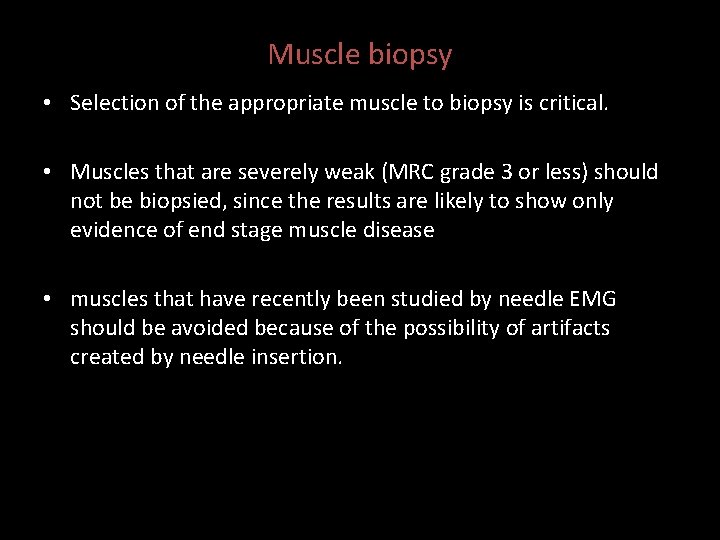 Muscle biopsy

• Selection of the appropriate muscle to biopsy is critical.

• Muscles that are severely weak (MRC grade 3 or less) should not be biopsied, since the results are likely to show only evidence of end stage muscle disease

• muscles that have recently been studied by needle EMG should be avoided because of the possibility of artifacts created by needle insertion.